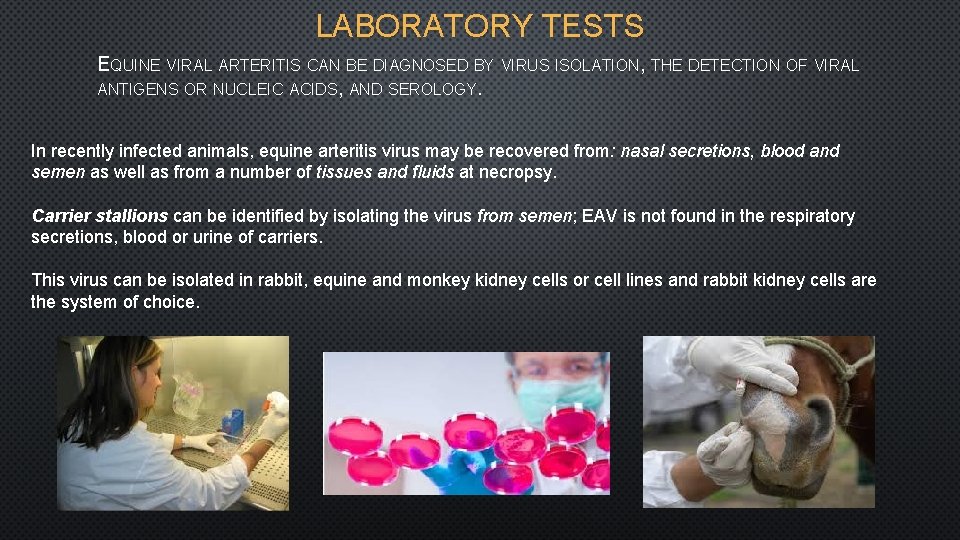 LABORATORY TESTS

EQUINE VIRAL ARTERITIS CAN BE DIAGNOSED BY VIRUS ISOLATION, THE DETECTION OF VIRAL ANTIGENS OR NUCLEIC ACIDS, AND SEROLOGY.

In recently infected animals, equine arteritis virus may be recovered from: nasal secretions, blood and semen as well as from a number of tissues and fluids at necropsy.

Carrier stallions can be identified by isolating the virus from semen; EAV is not found in the respiratory secretions, blood or urine of carriers.

This virus can be isolated in rabbit, equine and monkey kidney cells or cell lines and rabbit kidney cells are the system of choice.